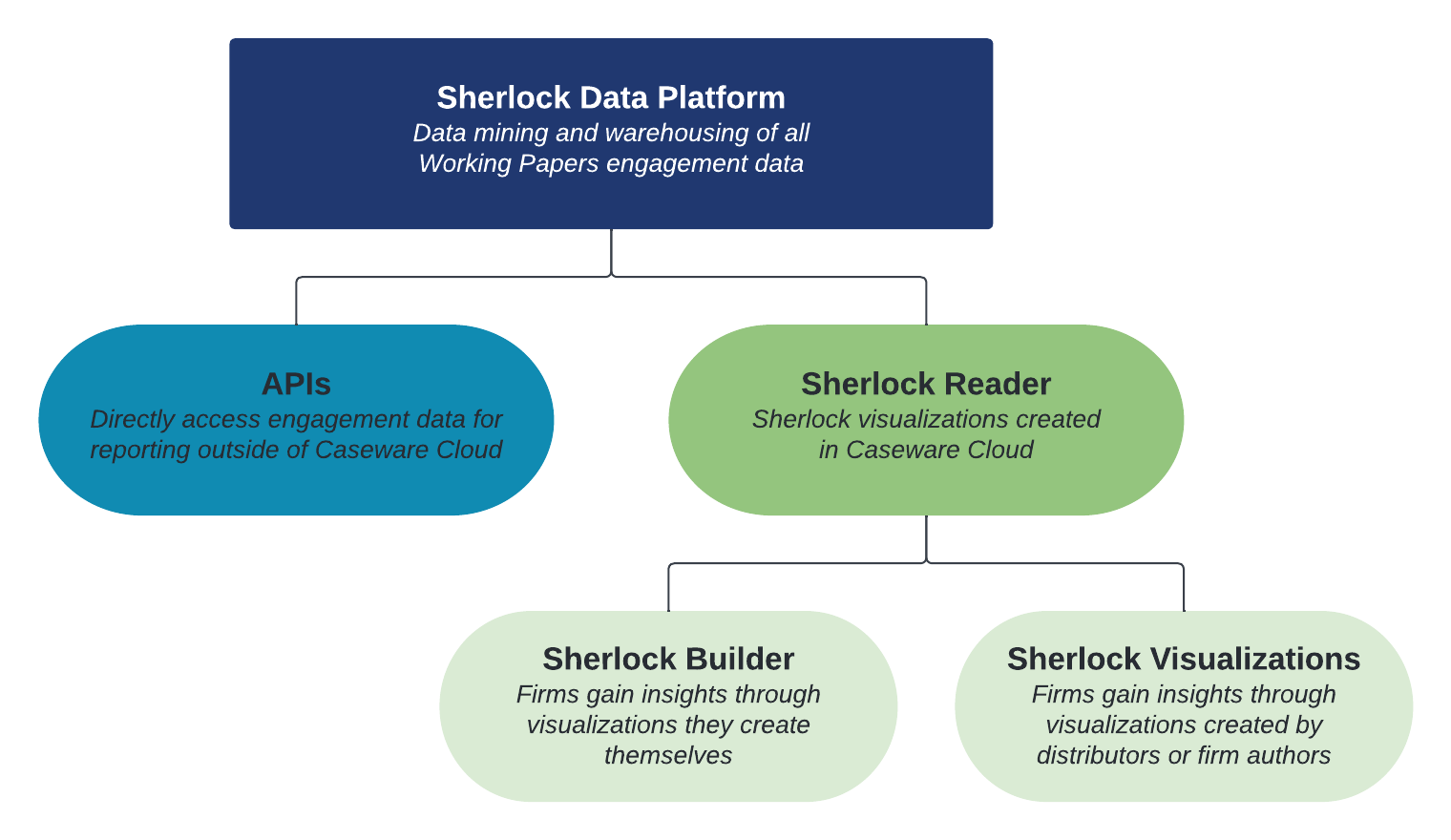 Sherlock Data Platform
Data mining and warehousing of all Working Papers engagement data

APIs
Directly access engagement data for reporting outside of Caseware Cloud

Sherlock Reader
Sherlock visualizations created in Caseware Cloud

Sherlock Builder
Firms gain insights through visualizations they create themselves

Sherlock Visualizations
Firms gain insights through visualizations created by distributors or firm authors